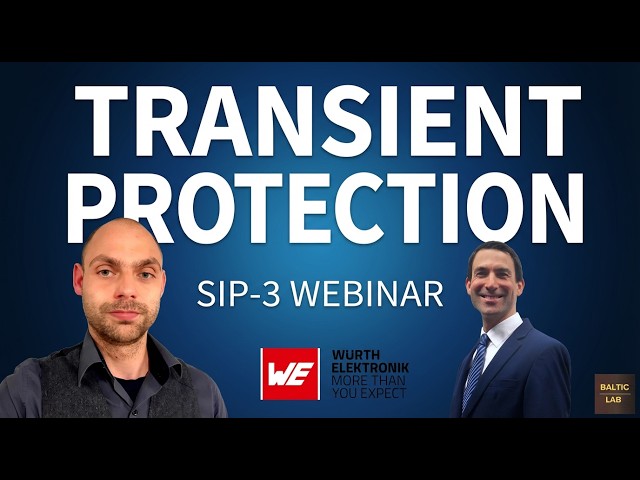 TRANSIENT PROTECTION

SIP-3 WEBINAR

WE

WURTH ELEKTRONIK MORE THAN YOU EXPECT

BALTIC LAB